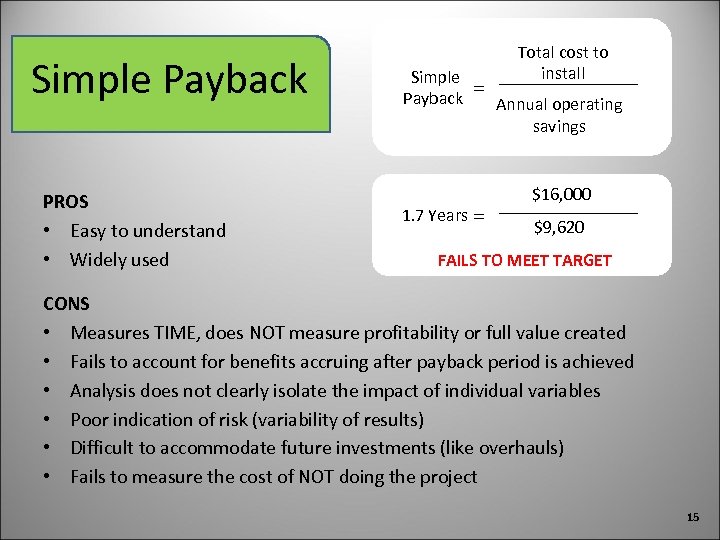 Simple Payback

$\text{Simple Payback} = \frac{\text{Total cost to install}}{\text{Annual operating savings}}$

$1.7 \text{ Years} = \frac{\$16,000}{\$9,620}$

FAILS TO MEET TARGET

PROS
• Easy to understand
• Widely used

CONS
• Measures TIME, does NOT measure profitability or full value created
• Fails to account for benefits accruing after payback period is achieved
• Analysis does not clearly isolate the impact of individual variables
• Poor indication of risk (variability of results)
• Difficult to accommodate future investments (like overhauls)
• Fails to measure the cost of NOT doing the project

15